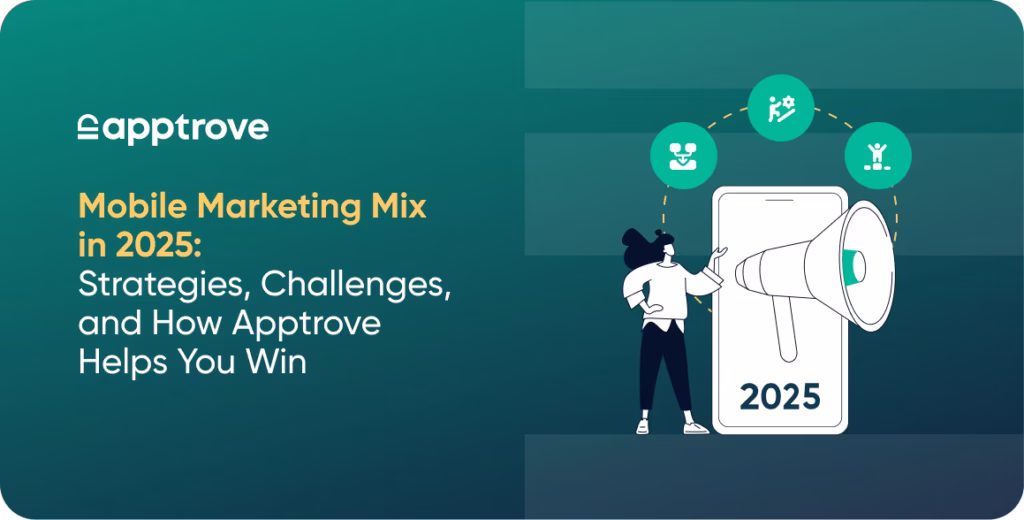 apptrove

Mobile Marketing Mix in 2025: Strategies, Challenges, and How Apptrove Helps You Win

2025